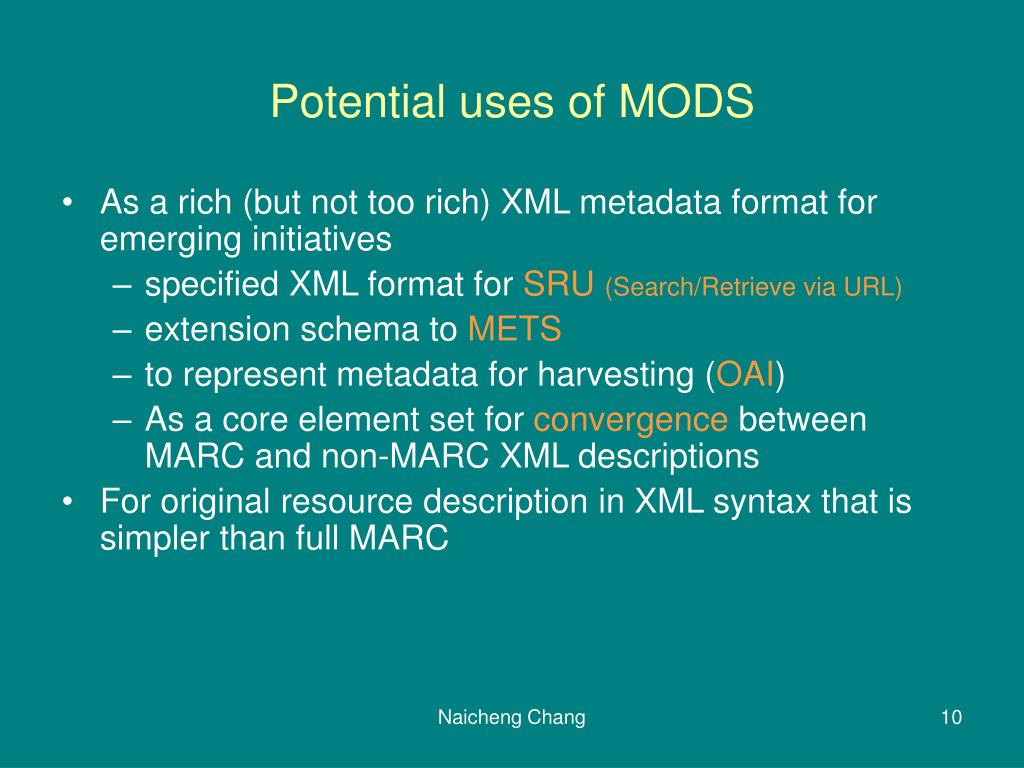 Potential uses of MODS

• As a rich (but not too rich) XML metadata format for emerging initiatives
– specified XML format for SRU (Search/Retrieve via URL)
– extension schema to METS
– to represent metadata for harvesting (OAI)
– As a core element set for convergence between MARC and non-MARC XML descriptions
• For original resource description in XML syntax that is simpler than full MARC

Naicheng Chang

10